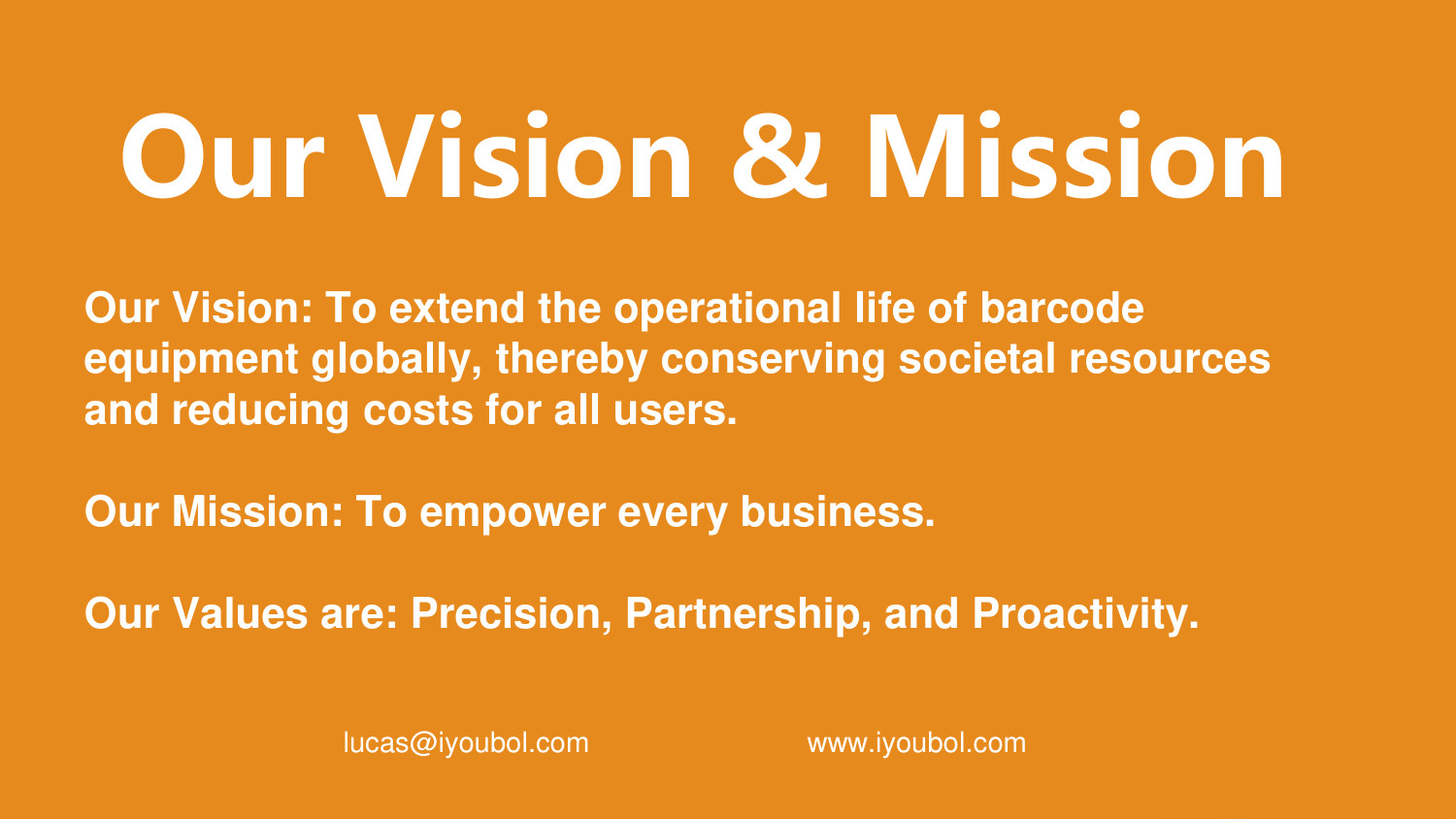 Our Vision & Mission

Our Vision: To extend the operational life of barcode equipment globally, thereby conserving societal resources and reducing costs for all users.

Our Mission: To empower every business.

Our Values are: Precision, Partnership, and Proactivity.

lucas@iyoubol.com

www.iyoubol.com